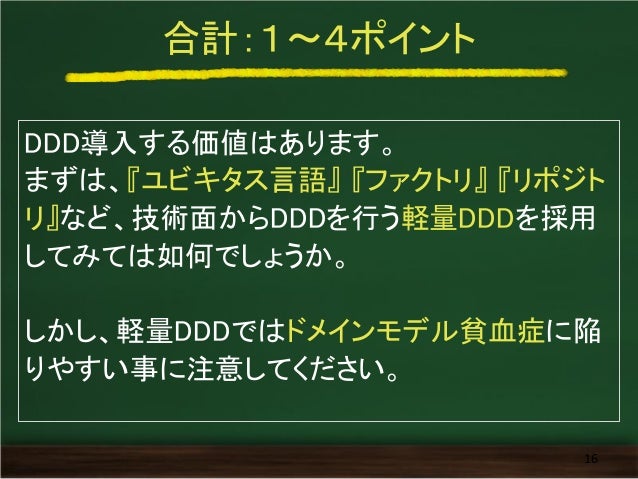 合計：１～４ポイント

DDD導入する価値はあります。
まずは、『ユビキタス言語』『ファクトリ』『リポジトリ』など、技術面からDDDを行う軽量DDDを採用してみては如何でしょうか。

しかし、軽量DDDではドメインモデル貧血症に陥りやすい事に注意してください。

16